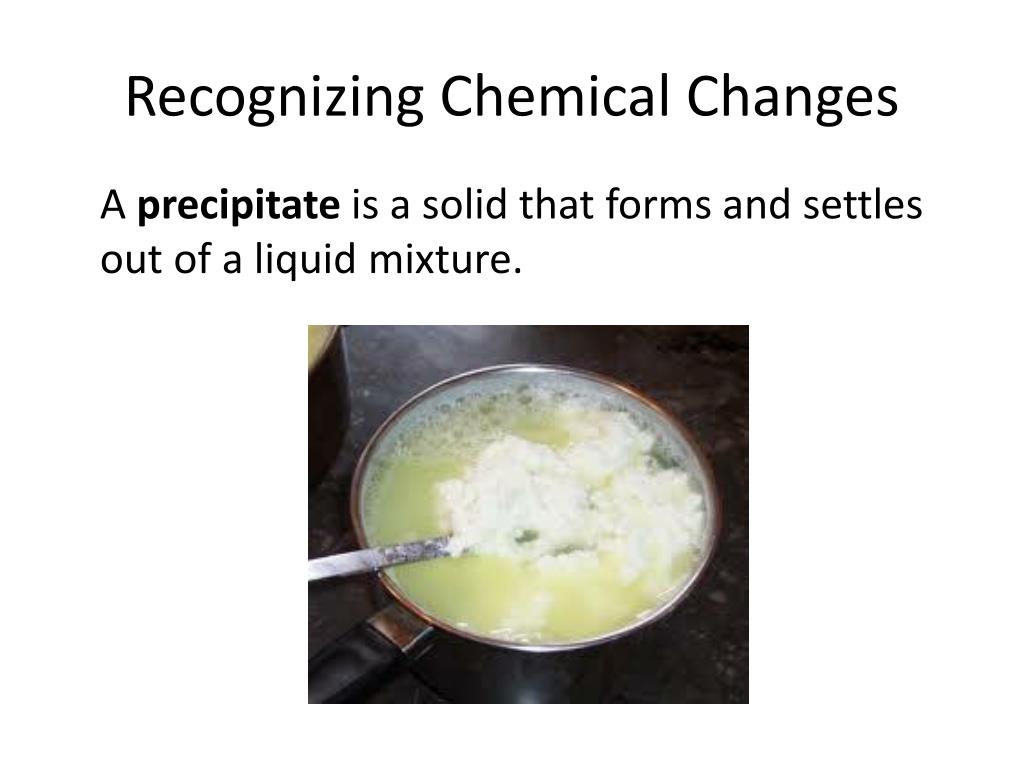 Recognizing Chemical Changes

A precipitate is a solid that forms and settles out of a liquid mixture.